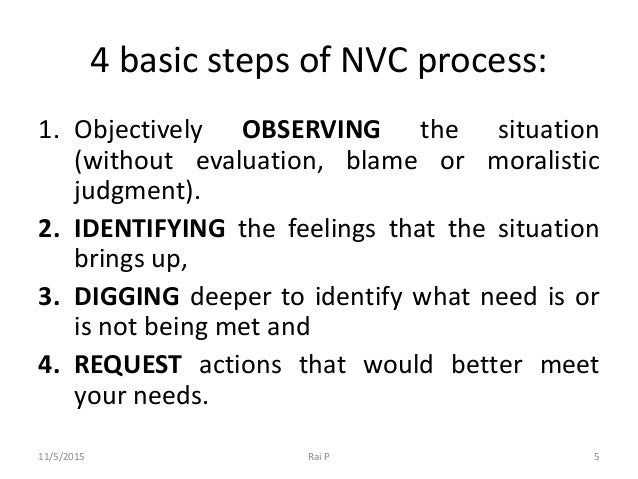 4 basic steps of NVC process:

1. Objectively OBSERVING the situation (without evaluation, blame or moralistic judgment).

2. IDENTIFYING the feelings that the situation brings up,

3. DIGGING deeper to identify what need is or is not being met and

4. REQUEST actions that would better meet your needs.

11/5/2015 Rai P 5